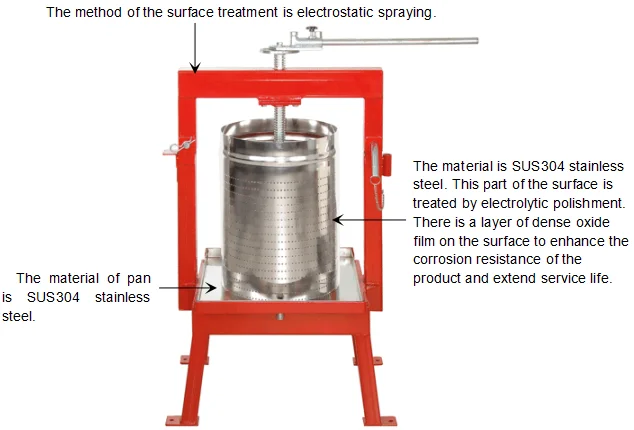 The method of the surface treatment is electrostatic spraying.

The material is SUS304 stainless steel. This part of the surface is treated by electrolytic polishment. There is a layer of dense oxide film on the surface to enhance the corrosion resistance of the product and extend service life.

The material of pan is SUS304 stainless steel.